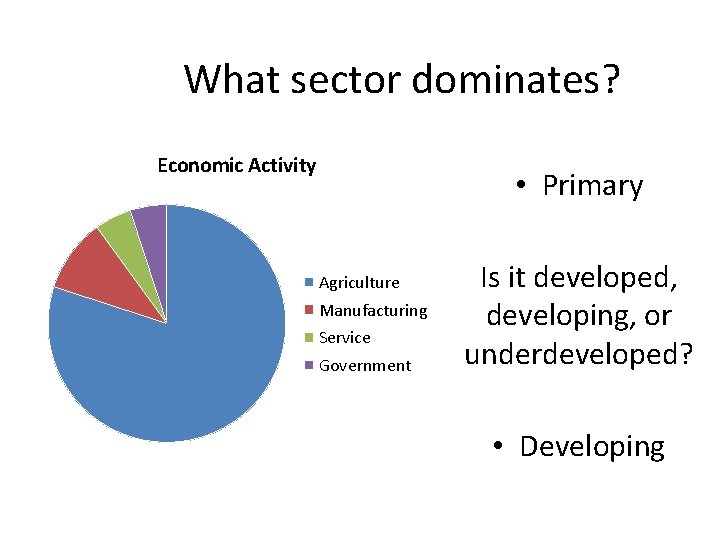 What sector dominates?

Economic Activity

Agriculture
Manufacturing
Service
Government

• Primary

Is it developed, developing, or underdeveloped?

• Developing